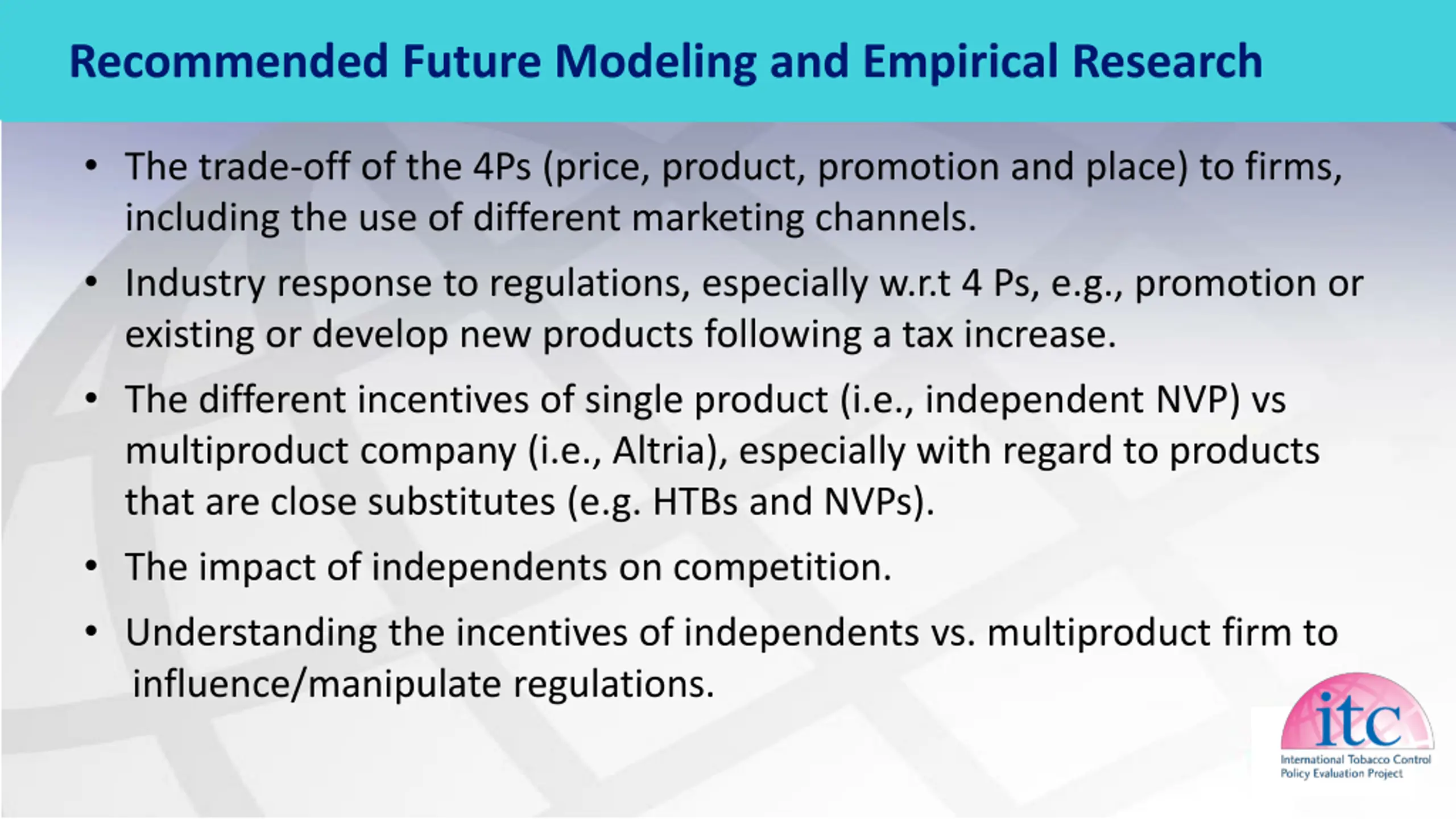 Recommended Future Modeling and Empirical Research

• The trade-off of the 4Ps (price, product, promotion and place) to firms, including the use of different marketing channels.

• Industry response to regulations, especially w.r.t 4 Ps, e.g., promotion or existing or develop new products following a tax increase.

• The different incentives of single product (i.e., independent NVP) vs multiproduct company (i.e., Altria), especially with regard to products that are close substitutes (e.g. HTBs and NVPs).

• The impact of independents on competition.

• Understanding the incentives of independents vs. multiproduct firm to influence/manipulate regulations.

itc
International Tobacco Control Policy Evaluation Project